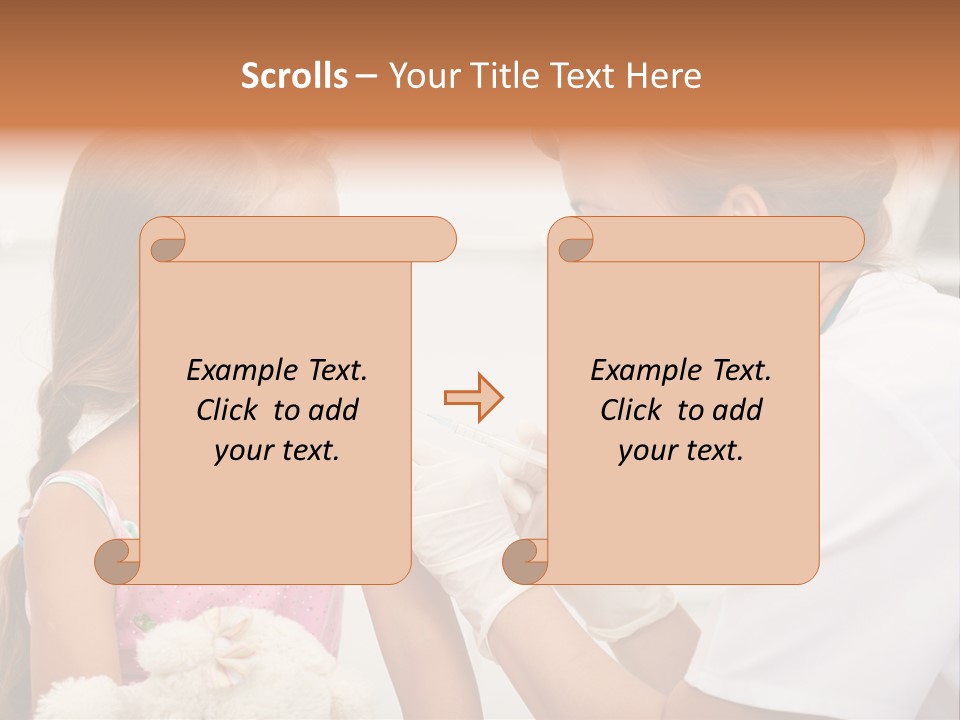 Scrolls – Your Title Text Here

Example Text. Click to add your text.

Example Text. Click to add your text.